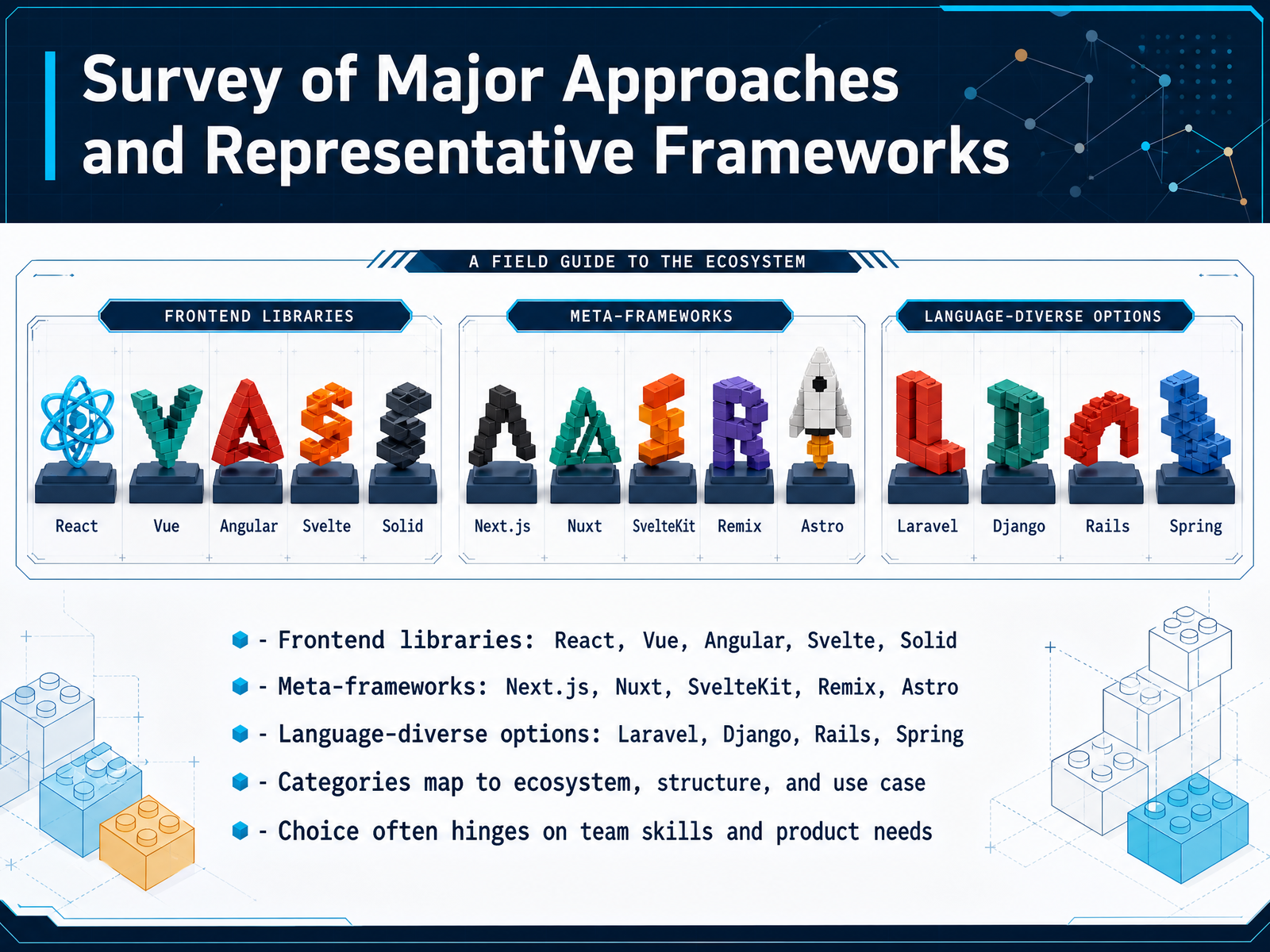 Survey of Major Approaches and Representative Frameworks

A FIELD GUIDE TO THE ECOSYSTEM

FRONTEND LIBRARIES

React

Vue

Angular

Svelte

Solid

META-FRAMEWORKS

Next.js

Nuxt

SvelteKit

Remix

Astro

LANGUAGE-DIVERSE OPTIONS

Laravel

Django

Rails

Spring

- Frontend libraries: React, Vue, Angular, Svelte, Solid

- Meta-frameworks: Next.js, Nuxt, SvelteKit, Remix, Astro

- Language-diverse options: Laravel, Django, Rails, Spring

- Categories map to ecosystem, structure, and use case

- Choice often hinges on team skills and product needs